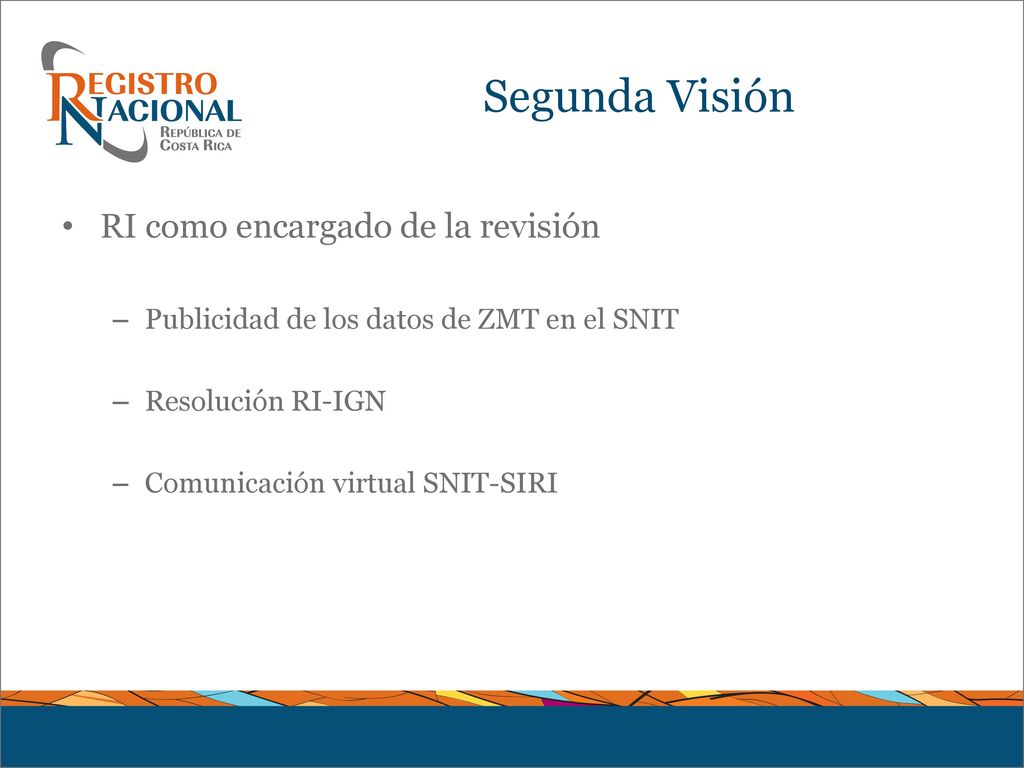 REGISTRO NACIONAL
REPÚBLICA DE COSTA RICA

Segunda Visión

• RI como encargado de la revisión

– Publicidad de los datos de ZMT en el SNIT

– Resolución RI-IGN

– Comunicación virtual SNIT-SIRI